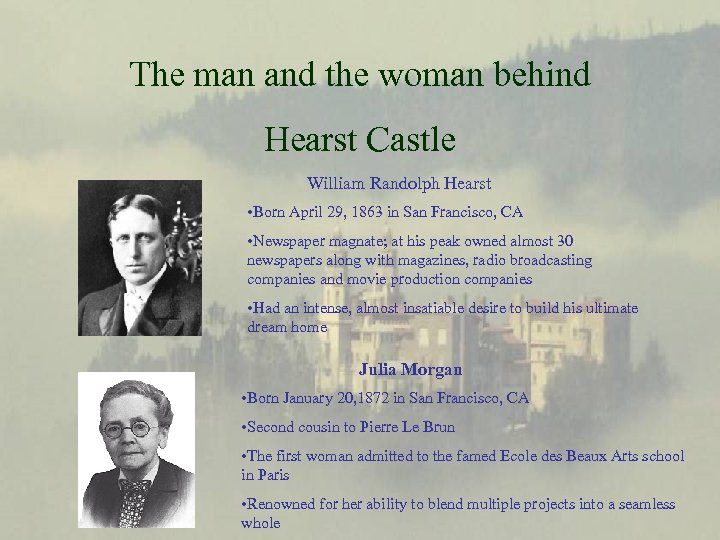 The man and the woman behind

Hearst Castle

William Randolph Hearst

•Born April 29, 1863 in San Francisco, CA

•Newspaper magnate; at his peak owned almost 30 newspapers along with magazines, radio broadcasting companies and movie production companies

•Had an intense, almost insatiable desire to build his ultimate dream home

Julia Morgan

•Born January 20,1872 in San Francisco, CA

•Second cousin to Pierre Le Brun

•The first woman admitted to the famed Ecole des Beaux Arts school in Paris

•Renowned for her ability to blend multiple projects into a seamless whole